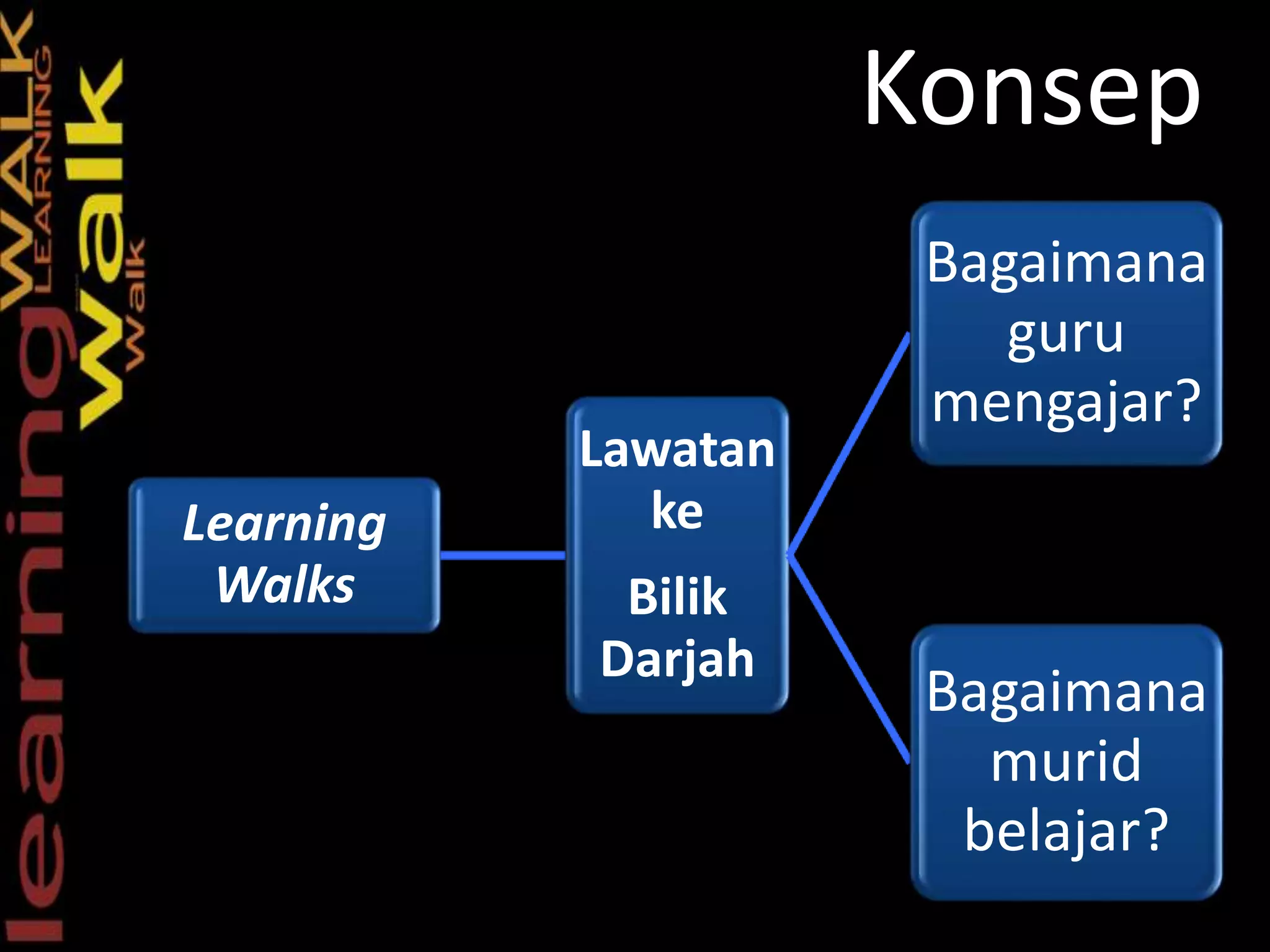 learning WALK LEARNING walk Walk

Konsep

Learning Walks

Lawatan ke

Bilik Darjah

Bagaimana guru mengajar?

Bagaimana murid belajar?